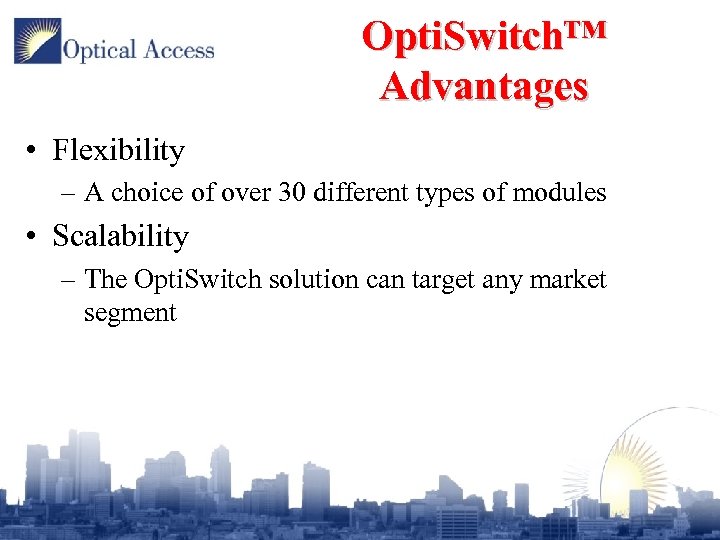 Optical Access

OptiSwitch™ Advantages

• Flexibility
– A choice of over 30 different types of modules

• Scalability
– The OptiSwitch solution can target any market segment